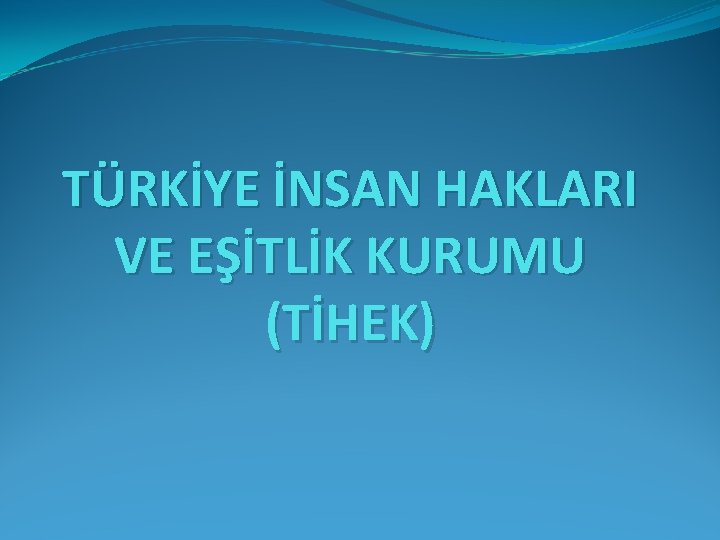 TÜRKİYE İNSAN HAKLARI VE EŞİTLİK KURUMU (TİHEK)